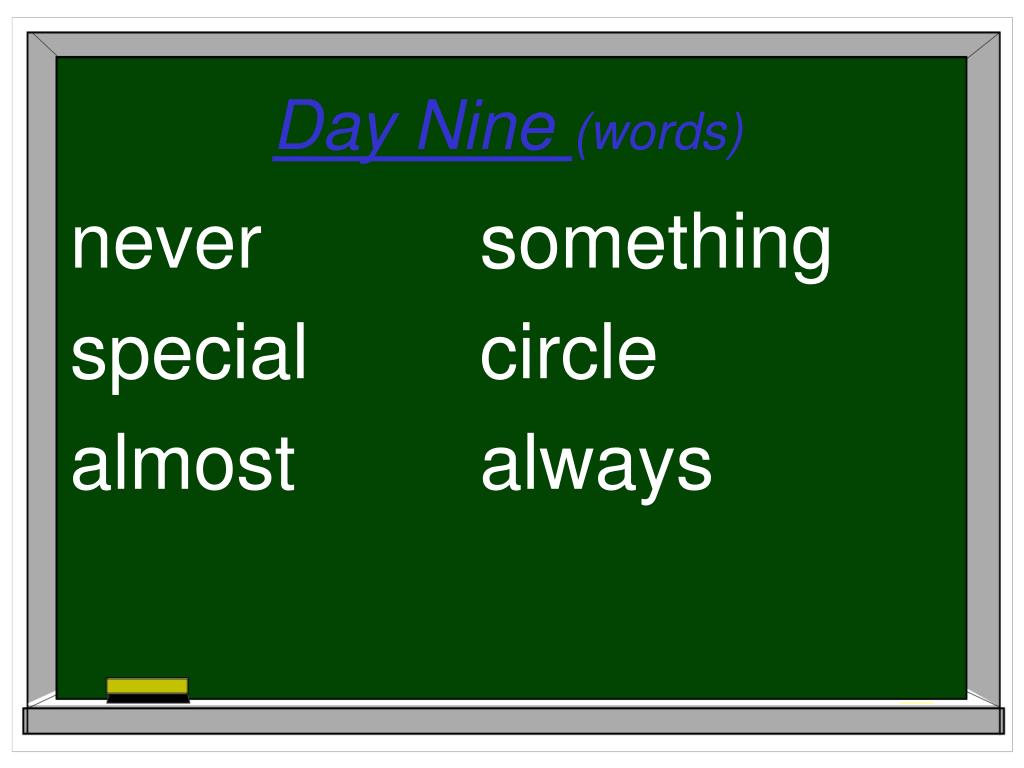 Day Nine (words)

never
special
almost

something
circle
always